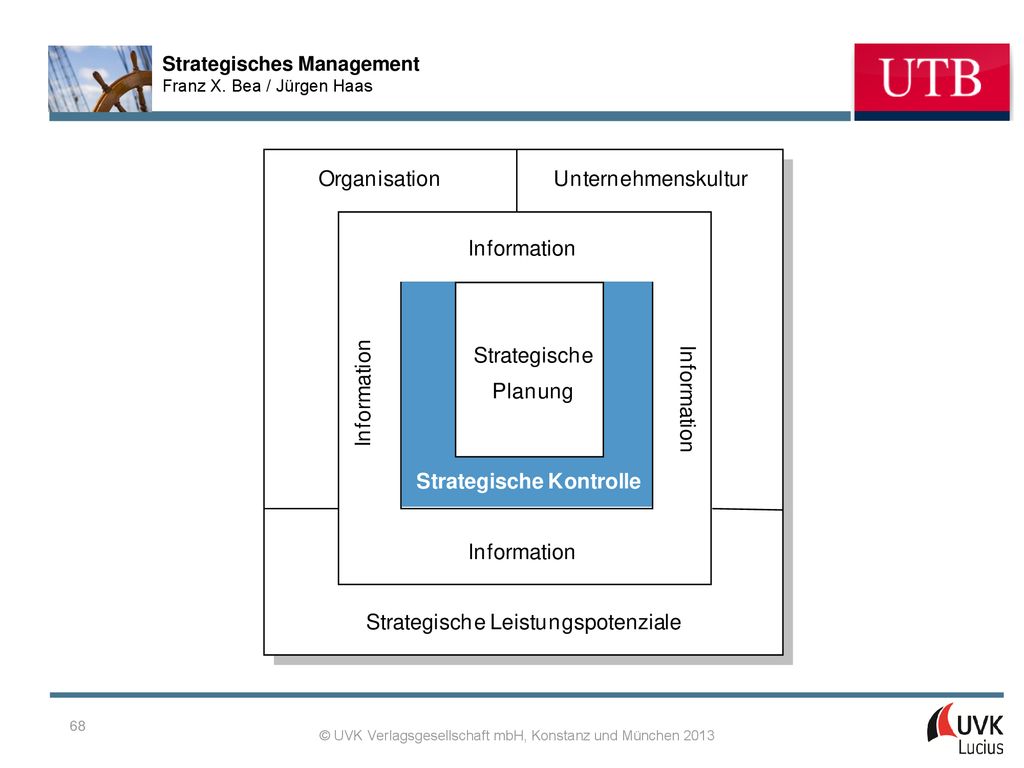 Strategisches Management
Franz X. Bea / Jürgen Haas

UTB

Organisation

Unternehmenskultur

Information

Information

Strategische Planung

Information

Strategische Kontrolle

Information

Strategische Leistungspotenziale

68

© UVK Verlagsgesellschaft mbH, Konstanz und München 2013

UVK Lucius